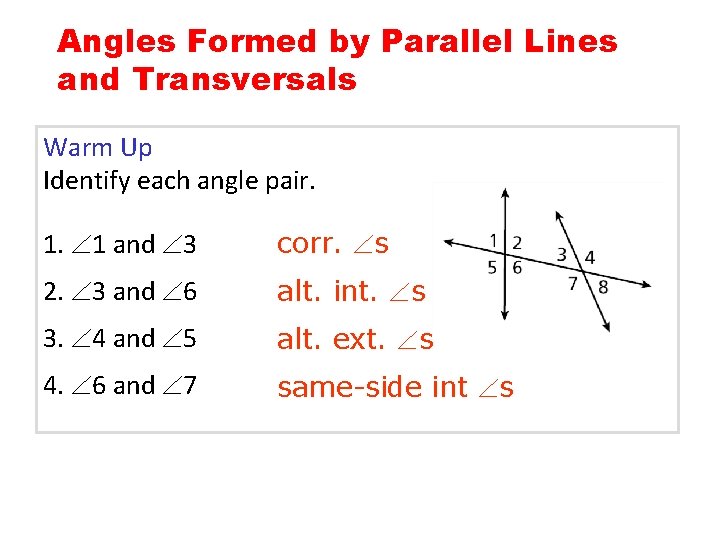 Angles Formed by Parallel Lines and Transversals

Warm Up
Identify each angle pair.

1. $\angle 1$ and $\angle 3$ corr. $\angle$s

2. $\angle 3$ and $\angle 6$ alt. int. $\angle$s

3. $\angle 4$ and $\angle 5$ alt. ext. $\angle$s

4. $\angle 6$ and $\angle 7$ same-side int $\angle$s

1 2
5 6
3 4
7 8